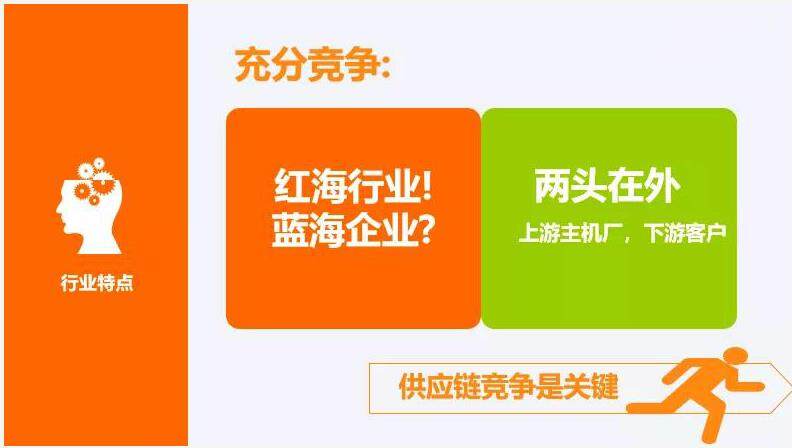 行业特点

充分竞争:

红海行业!
蓝海企业?

两头在外

上游主机厂，下游客户

供应链竞争是关键